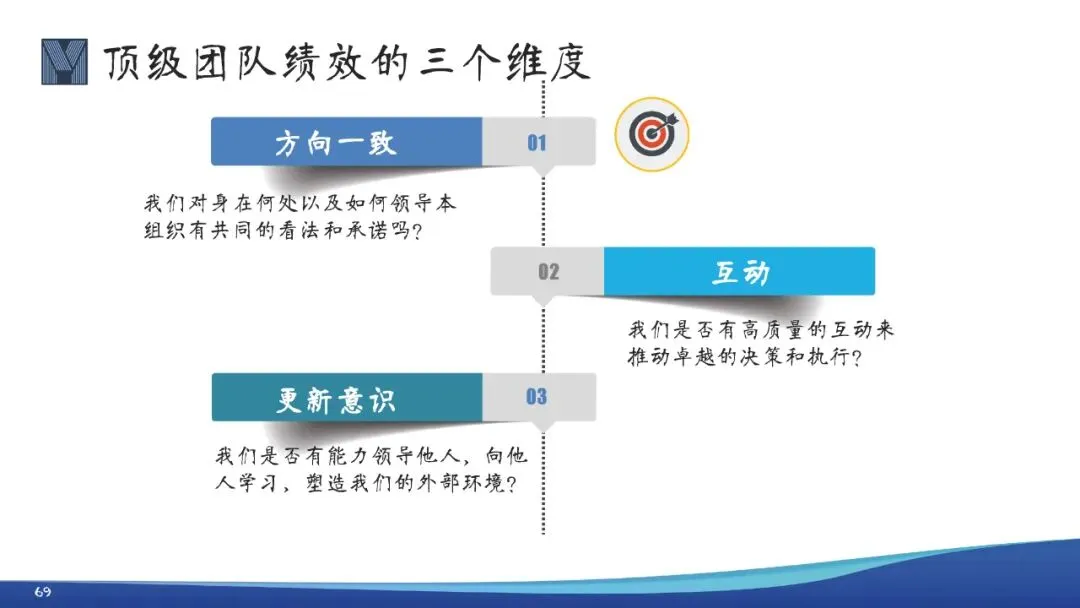 顶级团队绩效的三个维度

方向一致

01

我们对身在何处以及如何领导本组织有共同的看法和承诺吗?

02

互动

我们是否有高质量的互动来推动卓越的决策和执行?

更新意识

03

我们是否有能力领导他人,向他人学习,塑造我们的外部环境?

69